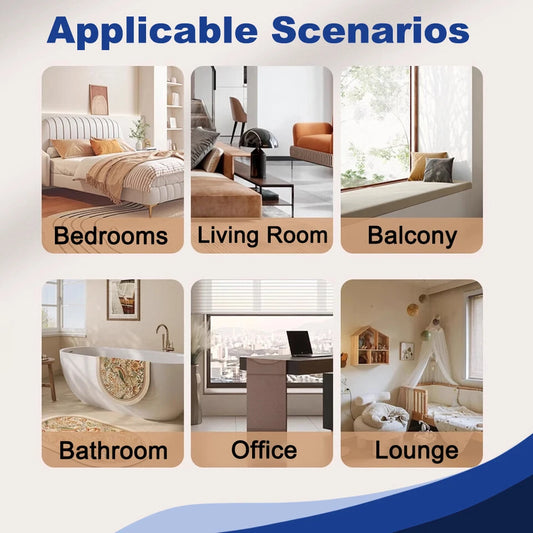 Applicable Scenarios

Bedrooms

Living Room

Balcony

Bathroom

Office

Lounge